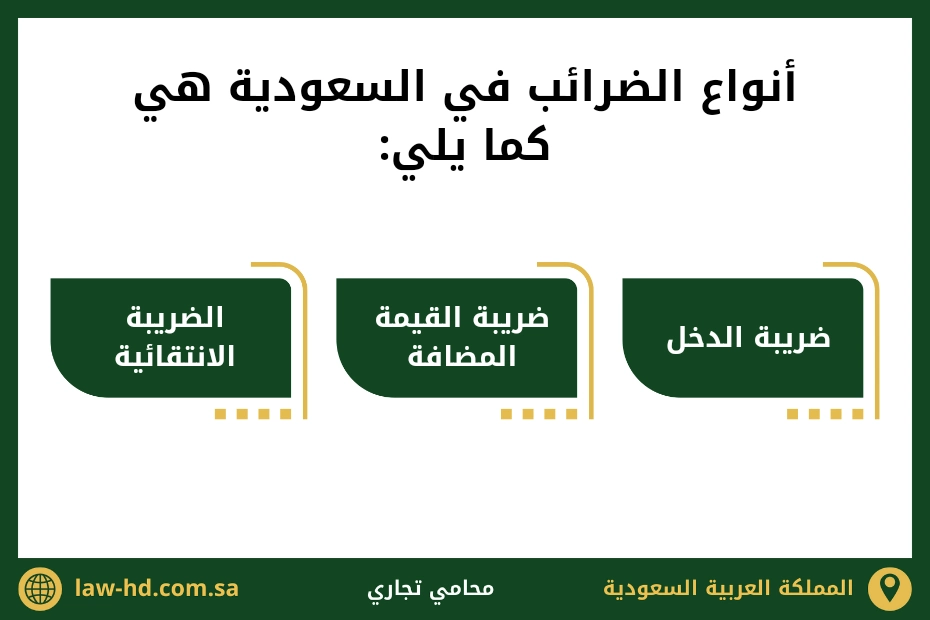 أنواع الضرائب في السعودية هي كما يلي:

ضريبة الدخل

ضريبة القيمة المضافة

الضريبة الانتقائية

المملكة العربية السعودية

محامي تجاري

law-hd.com.sa